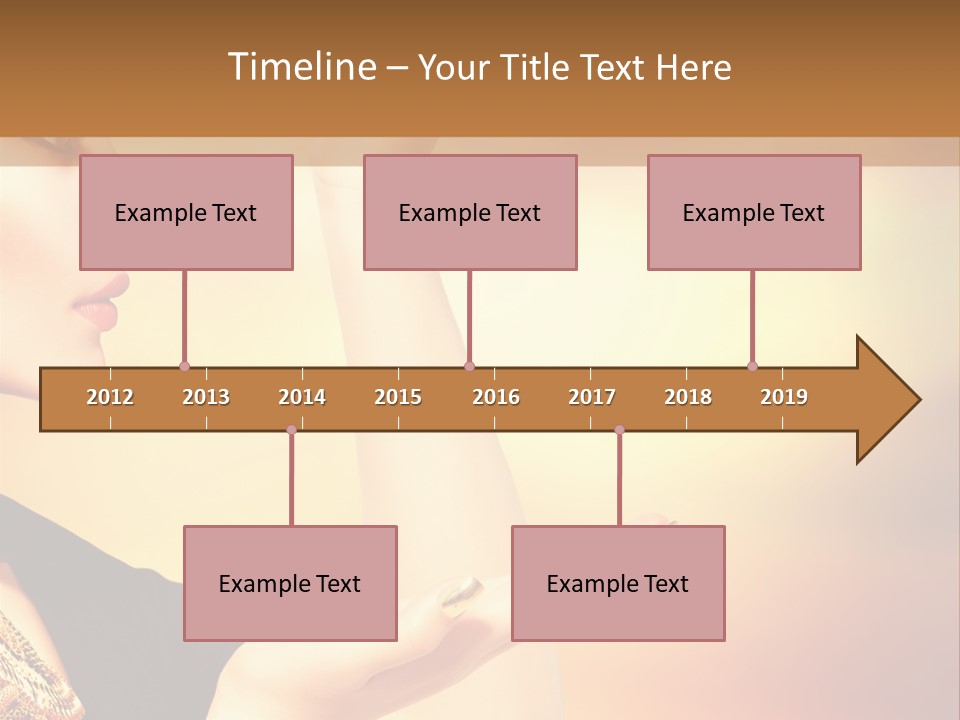 Timeline – Your Title Text Here

Example Text

Example Text

Example Text

2012 2013 2014 2015 2016 2017 2018 2019

Example Text

Example Text